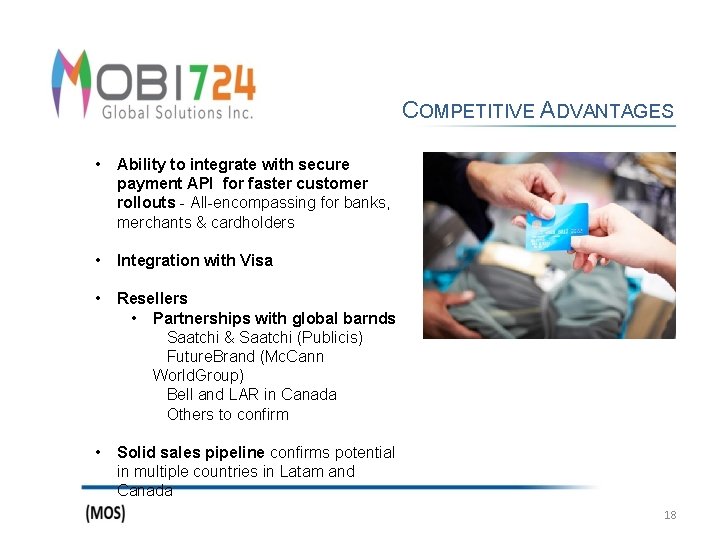 MOBI724
Global Solutions Inc.

COMPETITIVE ADVANTAGES

• Ability to integrate with secure payment API for faster customer rollouts - All-encompassing for banks, merchants & cardholders

• Integration with Visa

• Resellers
  • Partnerships with global barnds
    Saatchi & Saatchi (Publicis)
    FutureBrand (McCann WorldGroup)
    Bell and LAR in Canada
    Others to confirm

• Solid sales pipeline confirms potential in multiple countries in Latam and Canada

(MOS)

18